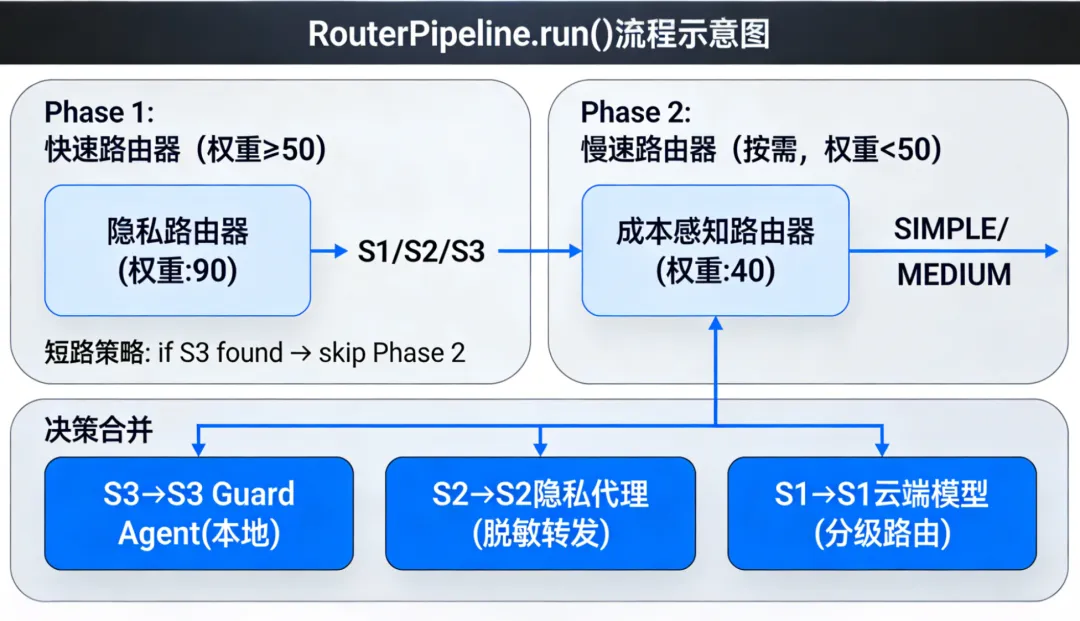 RouterPipeline.run()流程示意图

Phase 1:
快速路由器（权重≥50)

隐私路由器
(权重:90)

S1/S2/S3

短路策略: if S3 found → skip Phase 2

Phase 2:
慢速路由器（按需，权重<50)

成本感知路由器
(权重:40)

SIMPLE/
MEDIUM

决策合并

S3→S3 Guard Agent(本地)

S2→S2隐私代理
(脱敏转发)

S1→S1云端模型
(分级路由)